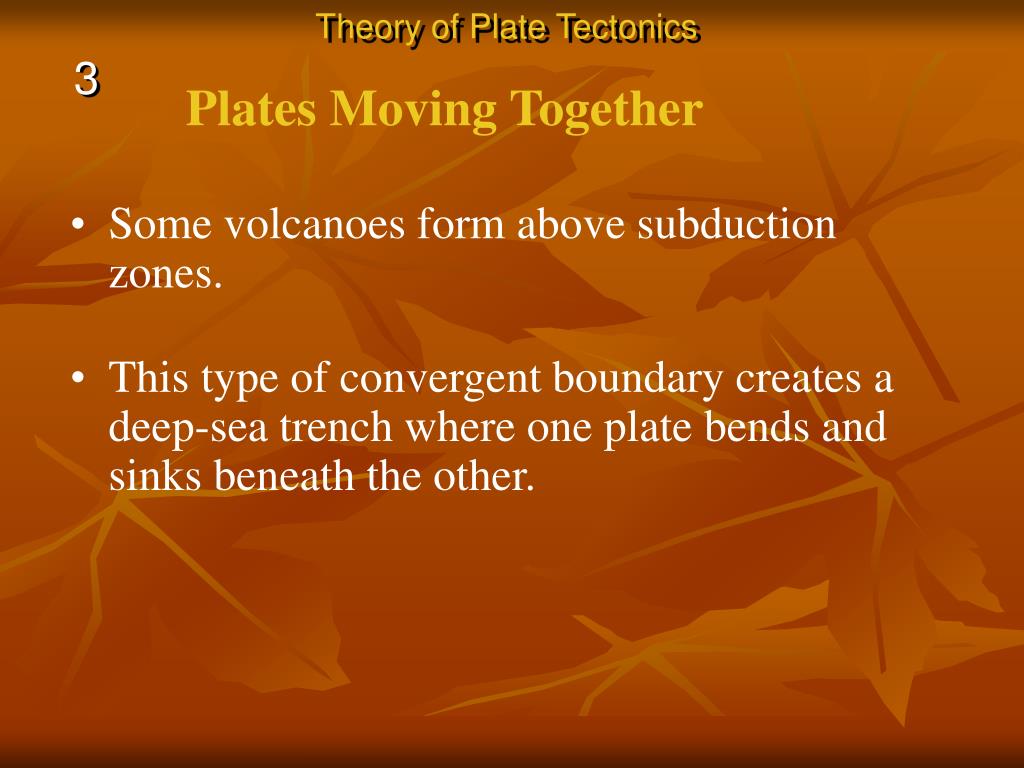 Theory of Plate Tectonics

3

Plates Moving Together

• Some volcanoes form above subduction zones.

• This type of convergent boundary creates a deep-sea trench where one plate bends and sinks beneath the other.